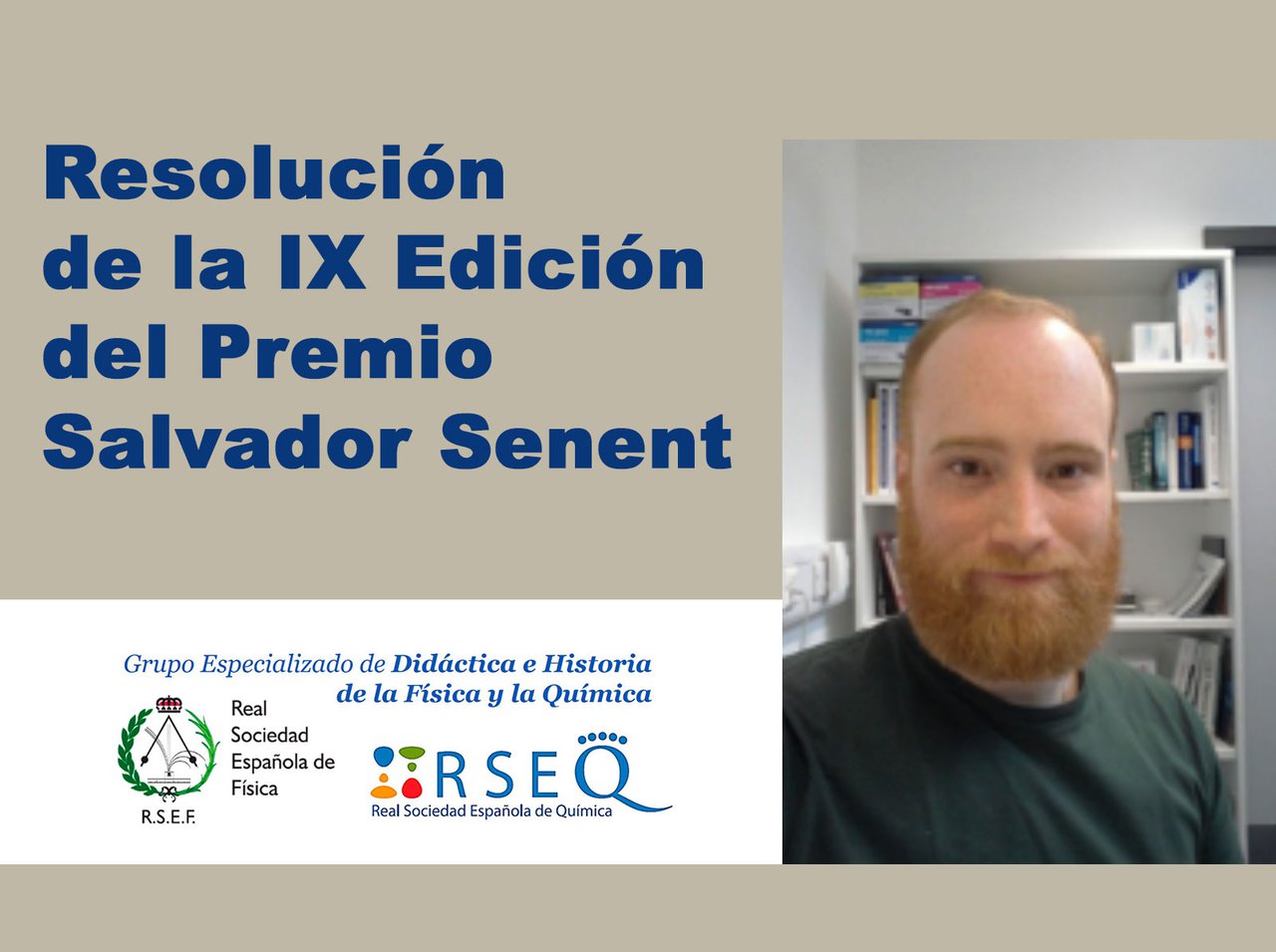 Resolución de la IX Edición del Premio Salvador Senent

Grupo Especializado de Didáctica e Historia de la Física y la Química

Real Sociedad Española de Física

R.S.E.F.

RSEQ

Real Sociedad Española de Química